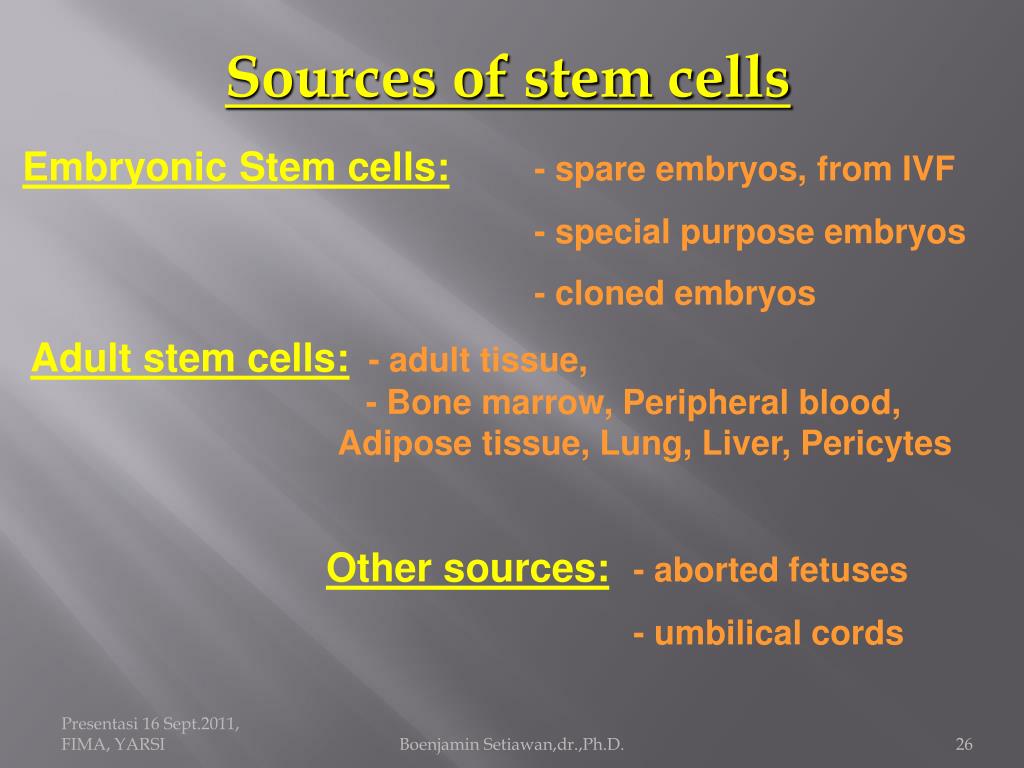 Sources of stem cells

Embryonic Stem cells: - spare embryos, from IVF
- special purpose embryos
- cloned embryos

Adult stem cells: - adult tissue,
- Bone marrow, Peripheral blood, Adipose tissue, Lung, Liver, Pericytes

Other sources: - aborted fetuses
- umbilical cords

Presentasi 16 Sept.2011, FIMA, YARSI

Boenjamin Setiawan,dr.,Ph.D.

26